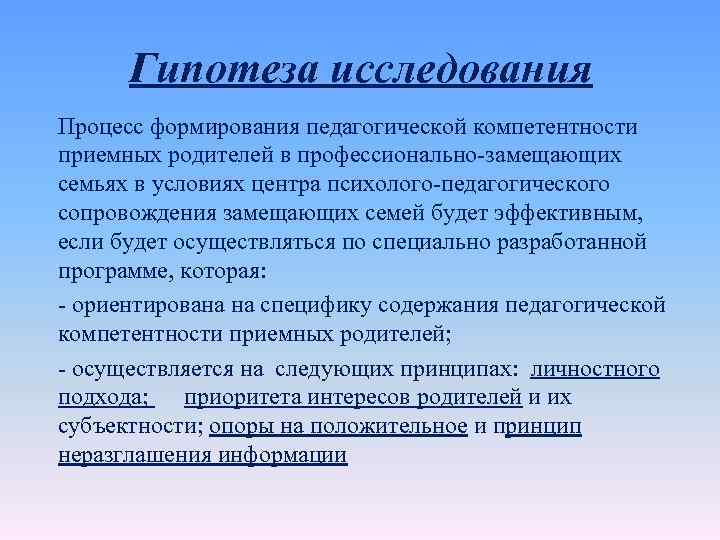 Гипотеза исследования

Процесс формирования педагогической компетентности приемных родителей в профессионально-замещающих семьях в условиях центра психолого-педагогического сопровождения замещающих семей будет эффективным, если будет осуществляться по специально разработанной программе, которая:

- ориентирована на специфику содержания педагогической компетентности приемных родителей;

- осуществляется на следующих принципах: личностного подхода; приоритета интересов родителей и их субъектности; опоры на положительное и принцип неразглашения информации